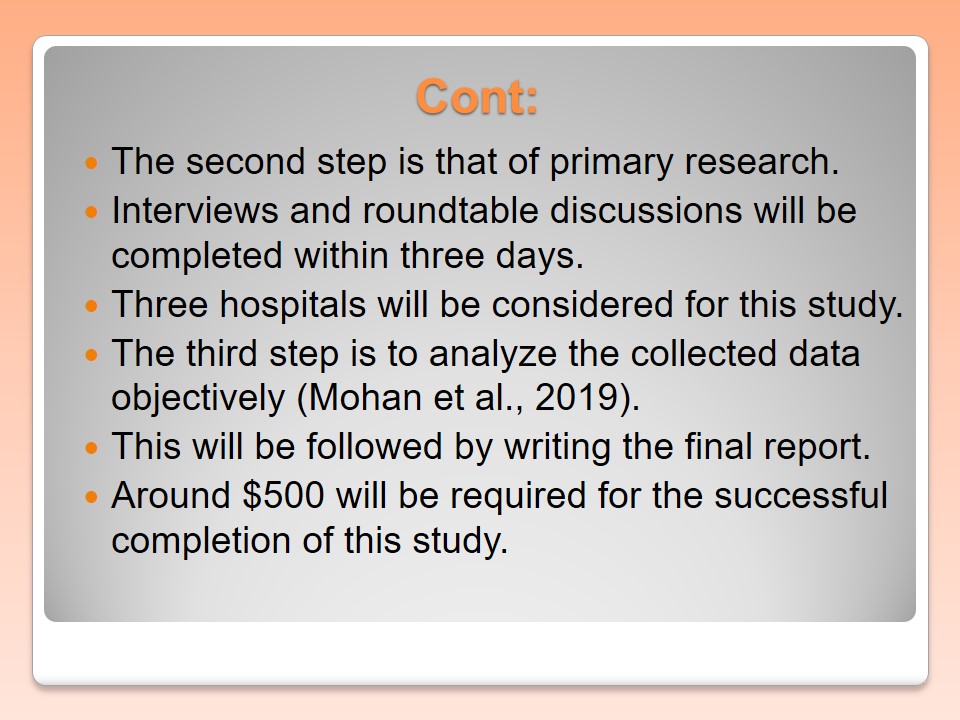 Cont:

- The second step is that of primary research.
- Interviews and roundtable discussions will be completed within three days.
- Three hospitals will be considered for this study.
- The third step is to analyze the collected data objectively (Mohan et al., 2019).
- This will be followed by writing the final report.
- Around \$500 will be required for the successful completion of this study.